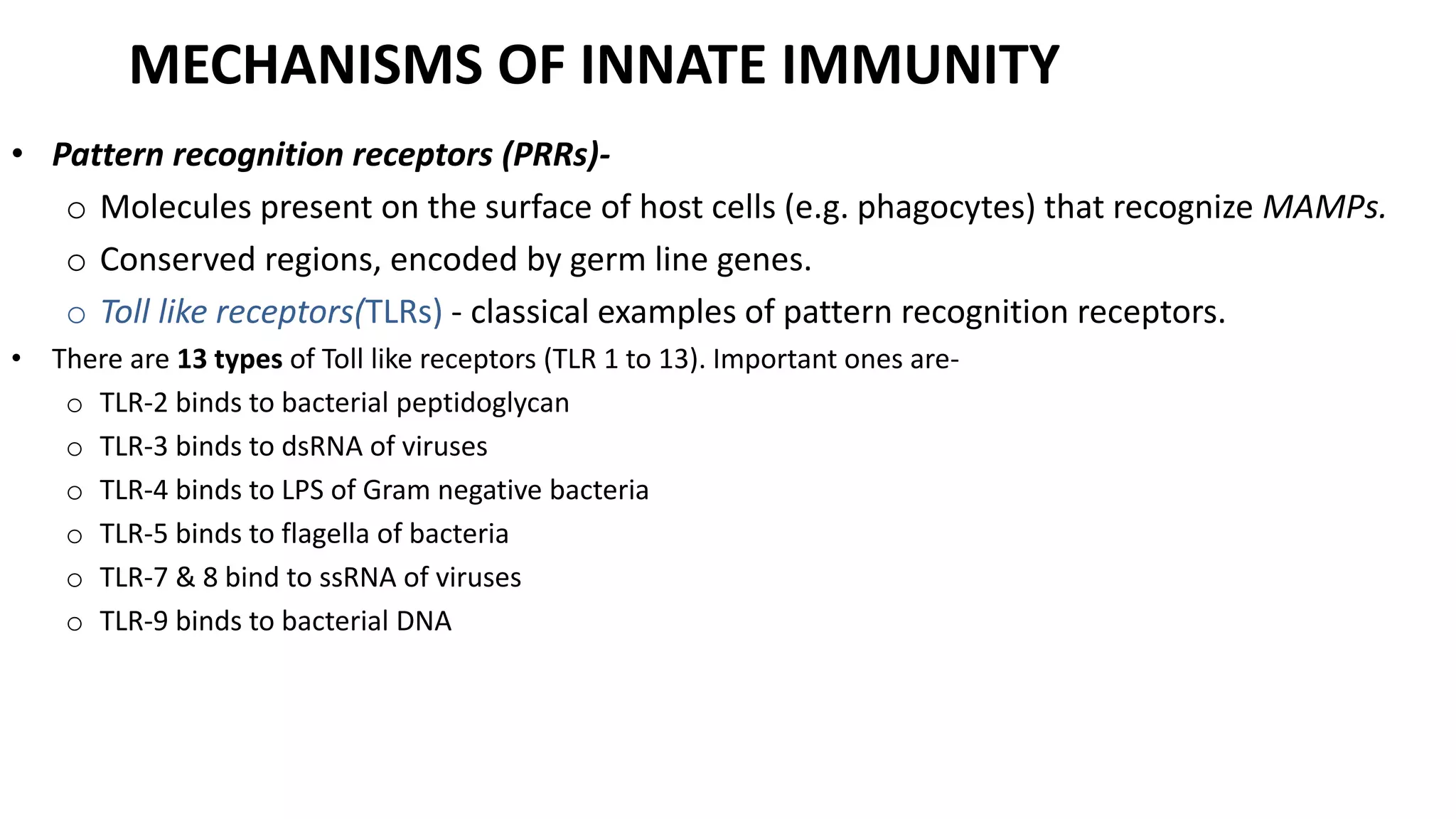 MECHANISMS OF INNATE IMMUNITY

• Pattern recognition receptors (PRRs)-
  ○ Molecules present on the surface of host cells (e.g. phagocytes) that recognize MAMPs.
  ○ Conserved regions, encoded by germ line genes.
  ○ Toll like receptors(TLRs) - classical examples of pattern recognition receptors.
• There are 13 types of Toll like receptors (TLR 1 to 13). Important ones are-
  ○ TLR-2 binds to bacterial peptidoglycan
  ○ TLR-3 binds to dsRNA of viruses
  ○ TLR-4 binds to LPS of Gram negative bacteria
  ○ TLR-5 binds to flagella of bacteria
  ○ TLR-7 & 8 bind to ssRNA of viruses
  ○ TLR-9 binds to bacterial DNA